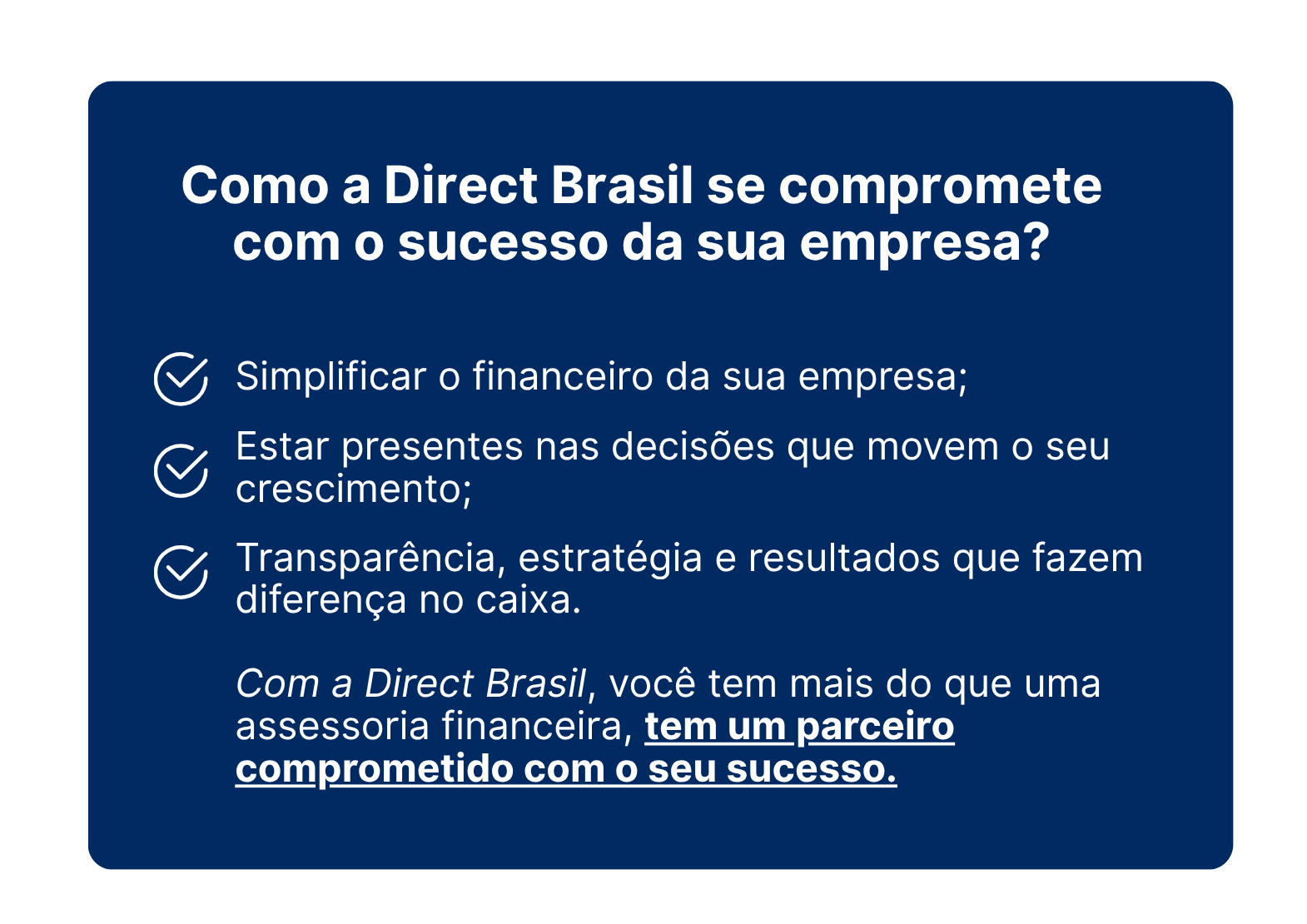 Como a Direct Brasil se compromete com o sucesso da sua empresa?

Simplificar o financeiro da sua empresa;

Estar presentes nas decisões que movem o seu crescimento;

Transparência, estratégia e resultados que fazem diferença no caixa.

Com a Direct Brasil, você tem mais do que uma assessoria financeira, tem um parceiro comprometido com o seu sucesso.